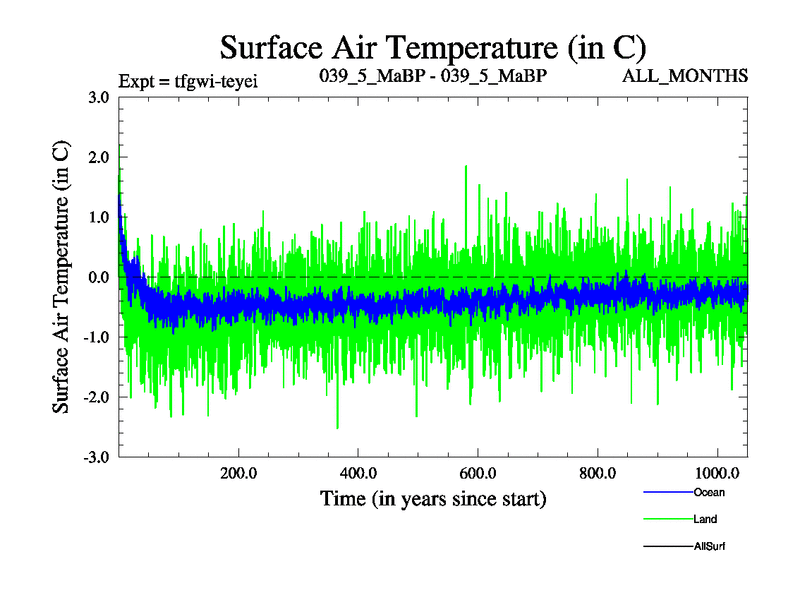 Surface Air Temperature (in C)

Expt = tfgwi-teyei

039_5_MaBP - 039_5_MaBP

ALL_MONTHS

Surface Air Temperature (in C)

3.0
2.0
1.0
0.0
-1.0
-2.0
-3.0

200.0
400.0
600.0
800.0
1000.0

Time (in years since start)

Ocean
Land
AllSurf